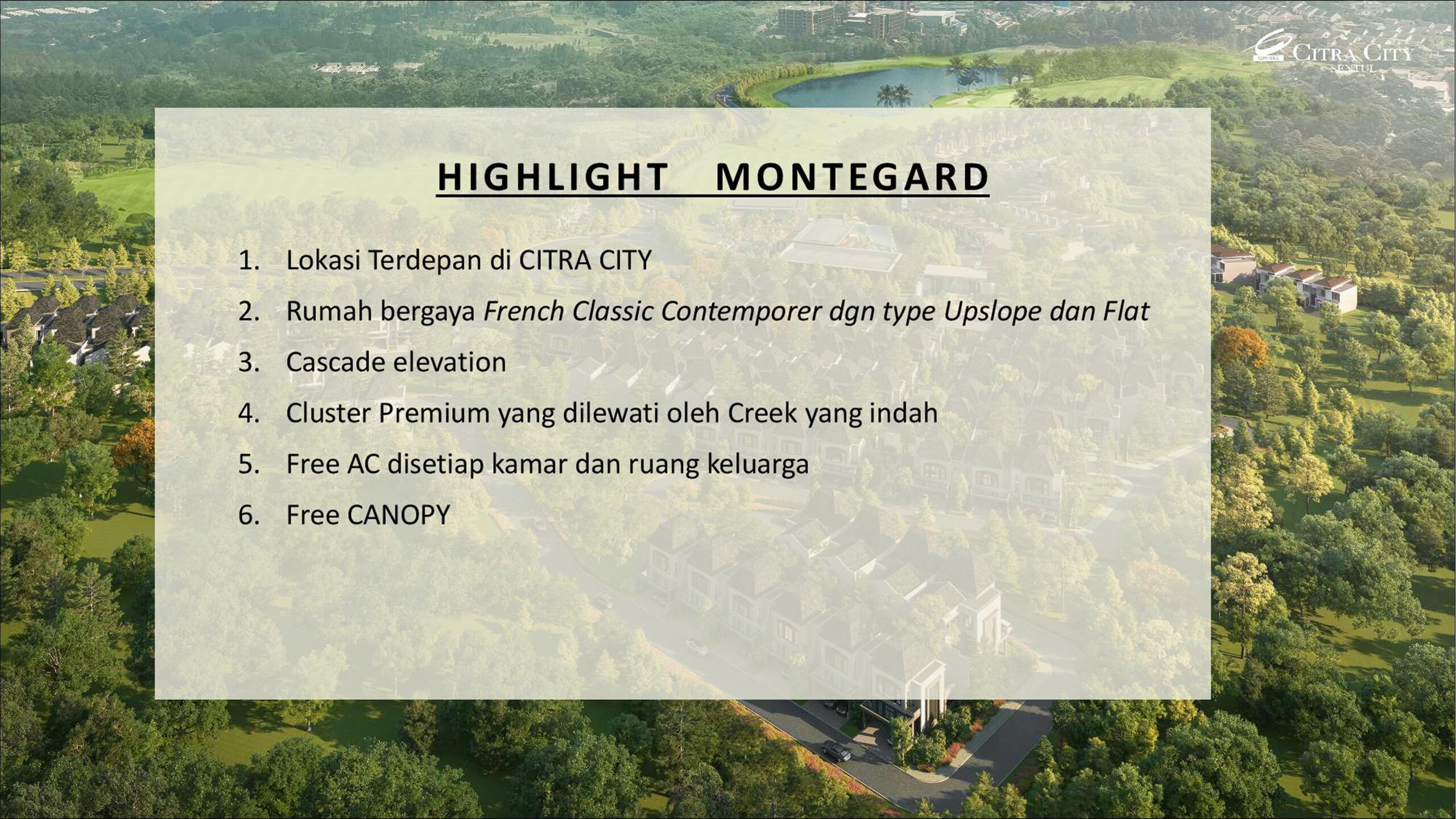 CITRA CITY
SENTUL

HIGHLIGHT MONTEGARD

1. Lokasi Terdepan di CITRA CITY
2. Rumah bergaya French Classic Contemporer dgn type Upslope dan Flat
3. Cascade elevation
4. Cluster Premium yang dilewati oleh Creek yang indah
5. Free AC disetiap kamar dan ruang keluarga
6. Free CANOPY